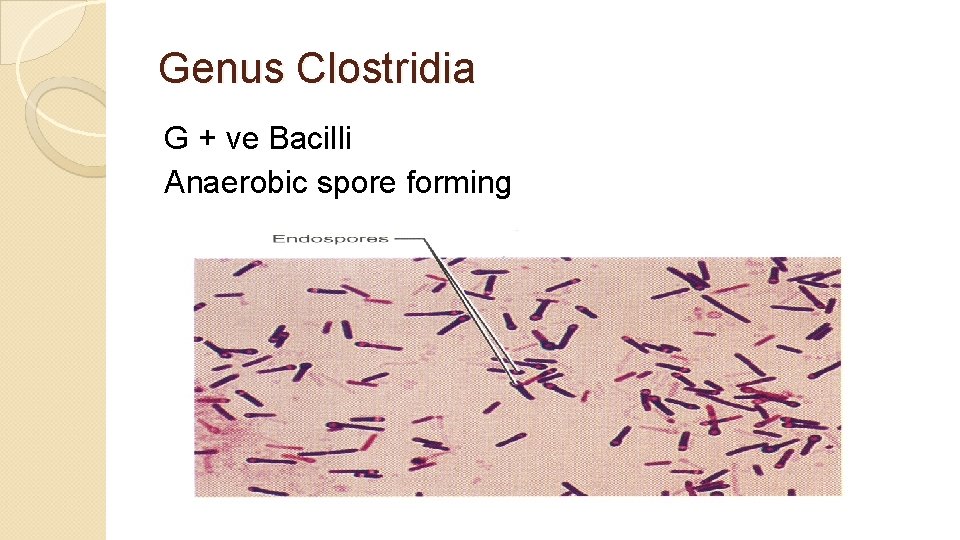 Genus Clostridia

G + ve Bacilli

Anaerobic spore forming

Endospores